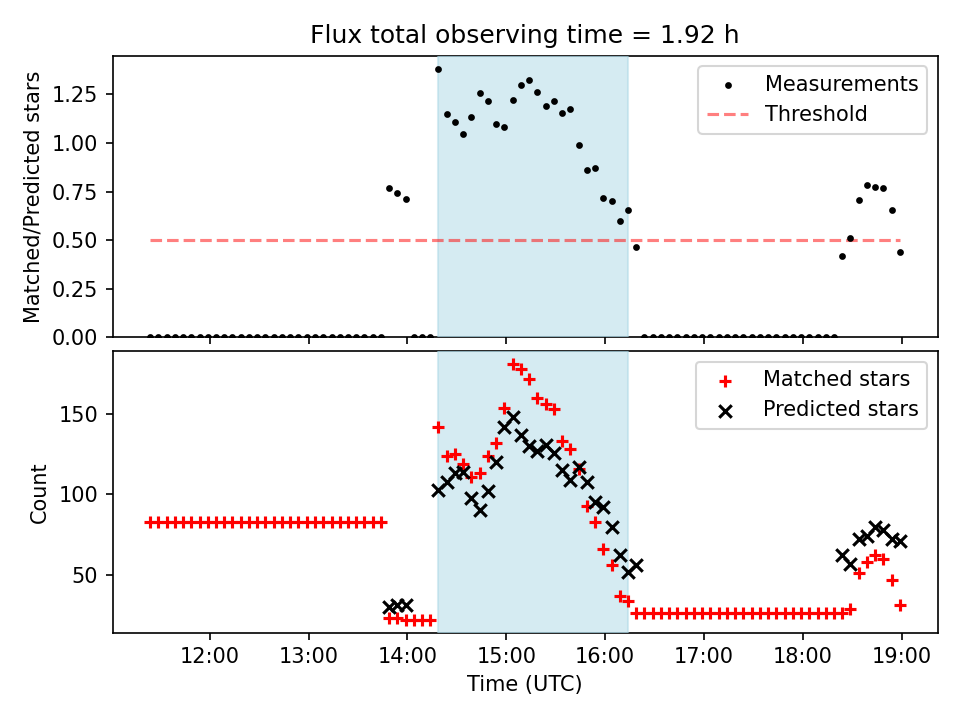 Flux total observing time = 1.92 h

Matched/Predicted stars

1.25
1.00
0.75
0.50
0.25
0.00

Measurements
Threshold

Count

150
100
50

Matched stars
Predicted stars

12:00
13:00
14:00
15:00
16:00
17:00
18:00
19:00

Time (UTC)